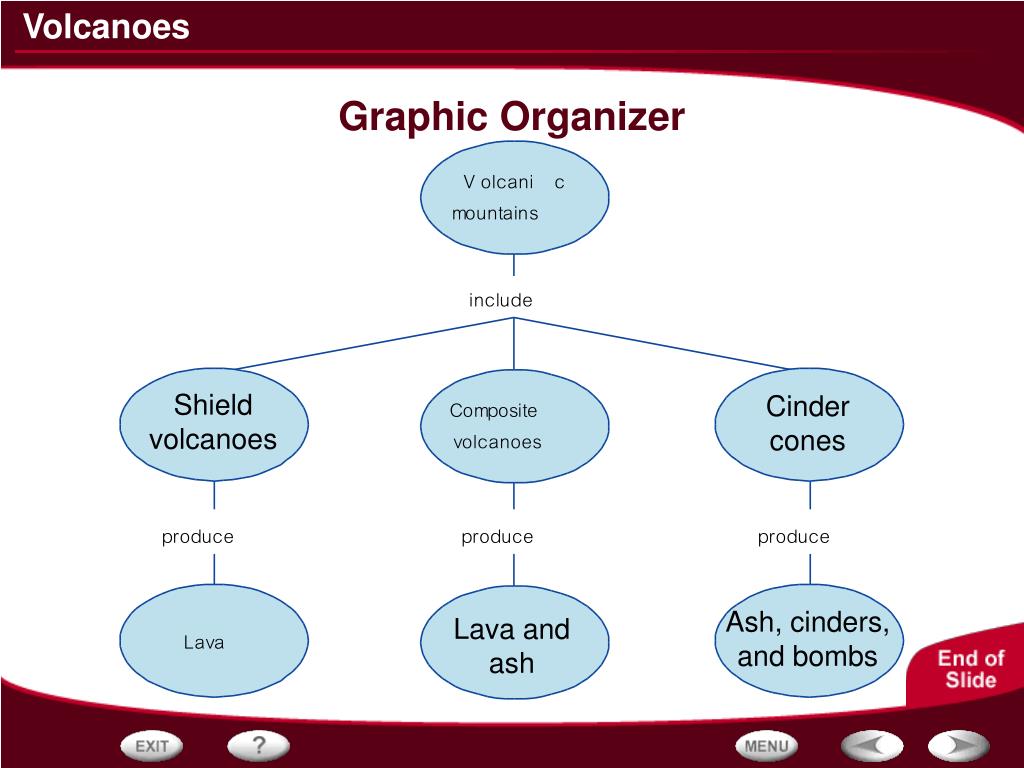 Volcanoes

Graphic Organizer

V olcani c mountains

include

Shield volcanoes

Composite volcanoes

Cinder cones

produce

produce

produce

Lava

Lava and ash

Ash, cinders, and bombs

End of Slide

EXIT

?

MENU